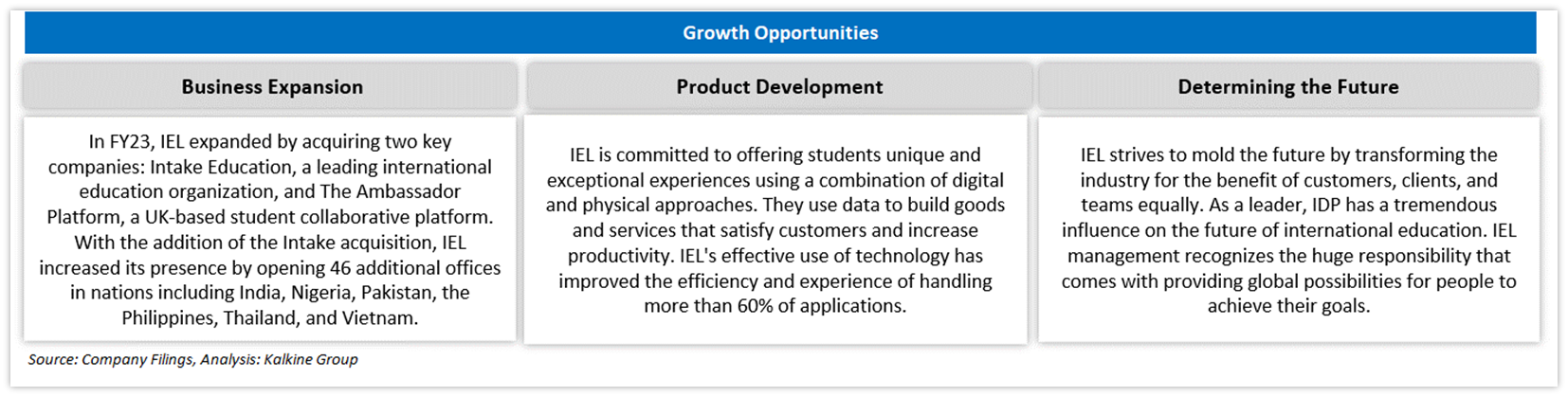 Growth Opportunities

Business Expansion

In FY23, IEL expanded by acquiring two key companies: Intake Education, a leading international education organization, and The Ambassador Platform, a UK-based student collaborative platform. With the addition of the Intake acquisition, IEL increased its presence by opening 46 additional offices in nations including India, Nigeria, Pakistan, the Philippines, Thailand, and Vietnam.

Product Development

IEL is committed to offering students unique and exceptional experiences using a combination of digital and physical approaches. They use data to build goods and services that satisfy customers and increase productivity. IEL's effective use of technology has improved the efficiency and experience of handling more than 60% of applications.

Determining the Future

IEL strives to mold the future by transforming the industry for the benefit of customers, clients, and teams equally. As a leader, IDP has a tremendous influence on the future of international education. IEL management recognizes the huge responsibility that comes with providing global possibilities for people to achieve their goals.

Source: Company Filings, Analysis: Kalkine Group